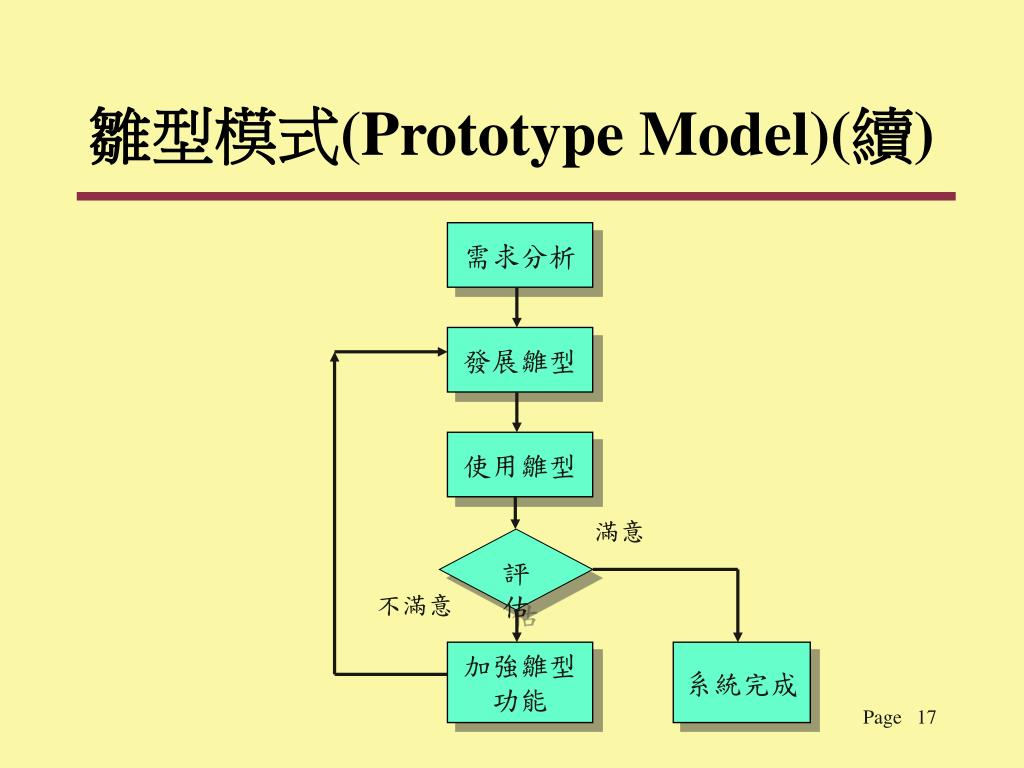 雛型模式(Prototype Model)(續)

需求分析

發展雛型

使用雛型

滿意

評估

不滿意

加強雛型功能

系統完成

Page 17